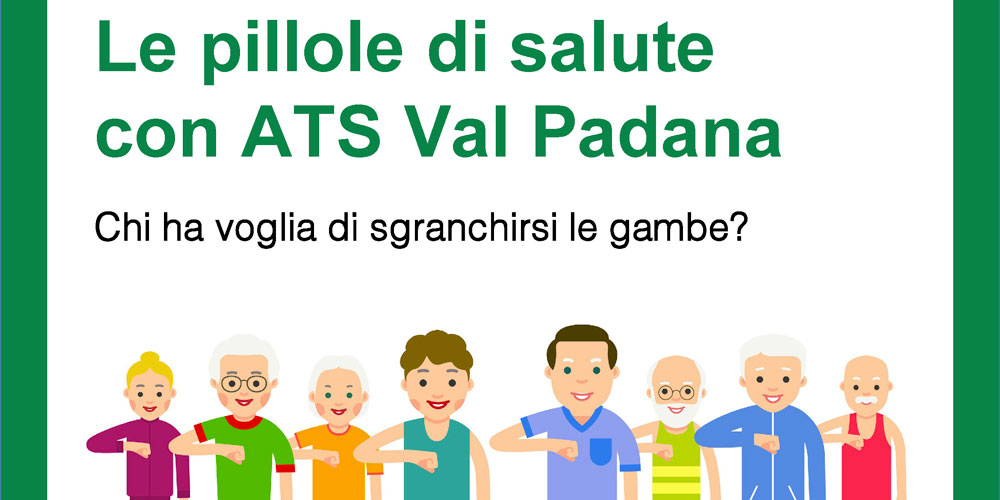 Le pillole di salute con ATS Val Padana

Chi ha voglia di sgranchirsi le gambe?